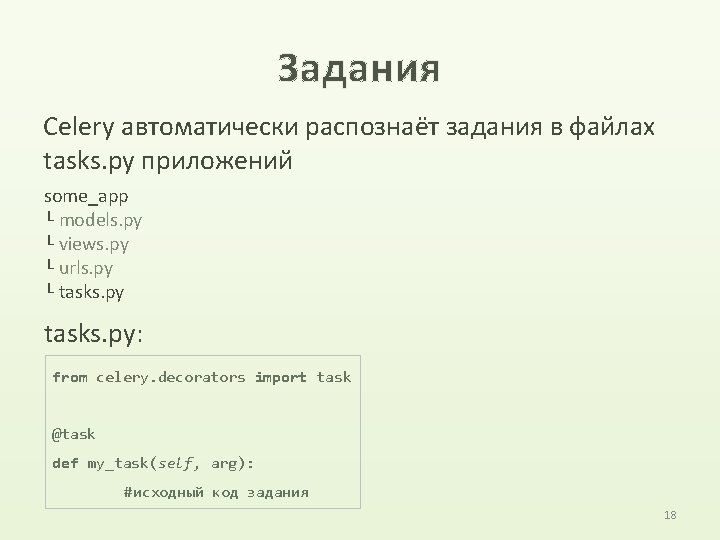 Задания

Celery автоматически распознаёт задания в файлах tasks.py приложений

some_app
└ models.py
└ views.py
└ urls.py
└ tasks.py

tasks.py:

from celery.decorators import task

@task
def my_task(self, arg):
    #исходный код задания

18